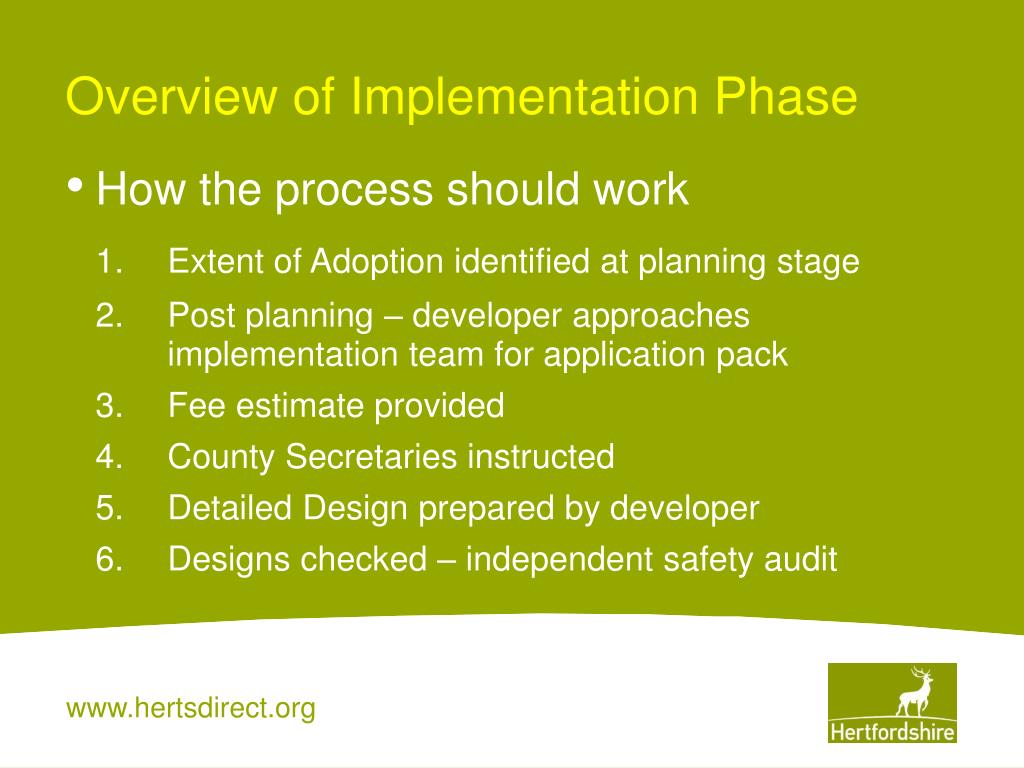 Overview of Implementation Phase

• How the process should work

1. Extent of Adoption identified at planning stage
2. Post planning – developer approaches implementation team for application pack
3. Fee estimate provided
4. County Secretaries instructed
5. Detailed Design prepared by developer
6. Designs checked – independent safety audit

www.hertsdirect.org

Hertfordshire